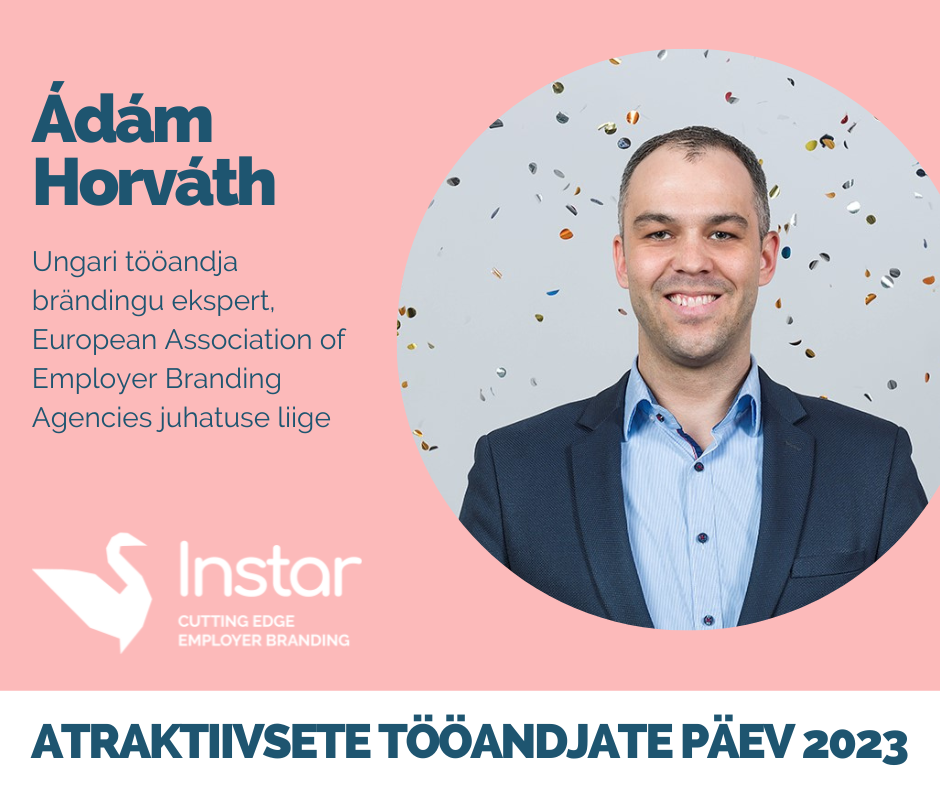 Ádám Horváth

Ungari tööandja brändingu ekspert, European Association of Employer Branding Agencies juhatuse liige

Instar
CUTTING EDGE
EMPLOYER BRANDING

ATRAKTIIVSETE TÖÖANDJATE PÄEV 2023